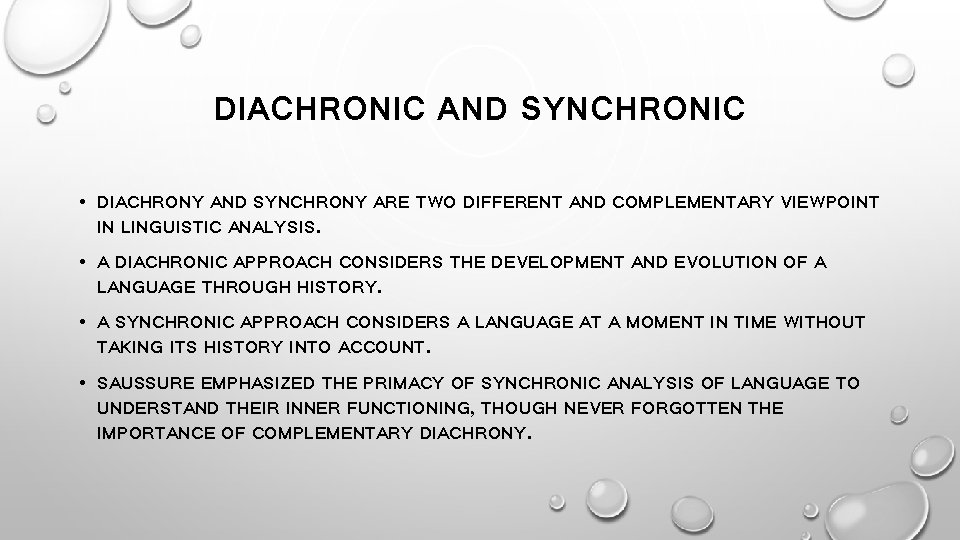 DIACHRONIC AND SYNCHRONIC

• DIACHRONY AND SYNCHRONY ARE TWO DIFFERENT AND COMPLEMENTARY VIEWPOINT IN LINGUISTIC ANALYSIS.

• A DIACHRONIC APPROACH CONSIDERS THE DEVELOPMENT AND EVOLUTION OF A LANGUAGE THROUGH HISTORY.

• A SYNCHRONIC APPROACH CONSIDERS A LANGUAGE AT A MOMENT IN TIME WITHOUT TAKING ITS HISTORY INTO ACCOUNT.

• SAUSSURE EMPHASIZED THE PRIMACY OF SYNCHRONIC ANALYSIS OF LANGUAGE TO UNDERSTAND THEIR INNER FUNCTIONING, THOUGH NEVER FORGOTTEN THE IMPORTANCE OF COMPLEMENTARY DIACHRONY.